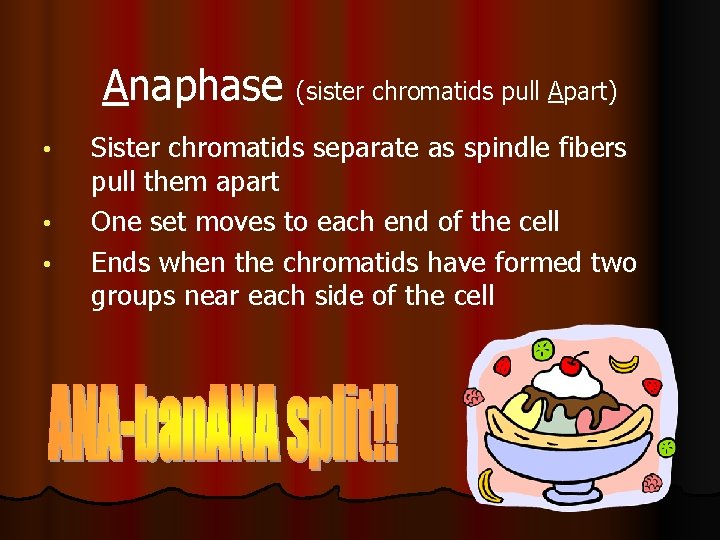 Anaphase (sister chromatids pull Apart)

• Sister chromatids separate as spindle fibers pull them apart
• One set moves to each end of the cell
• Ends when the chromatids have formed two groups near each side of the cell

ANA-banANA split!!